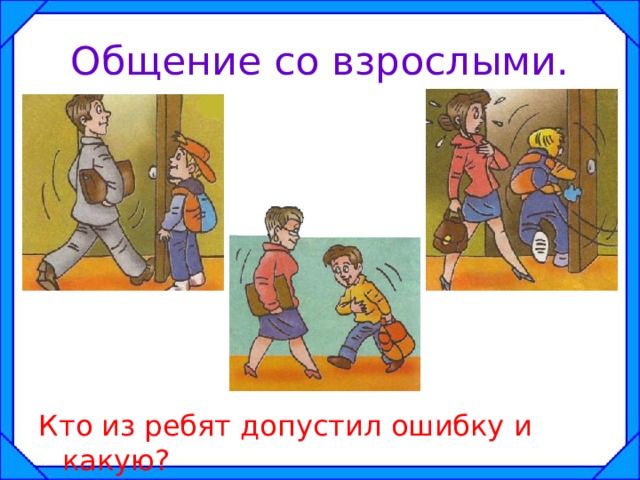 Общение со взрослыми.

Кто из ребят допустил ошибку и какую?